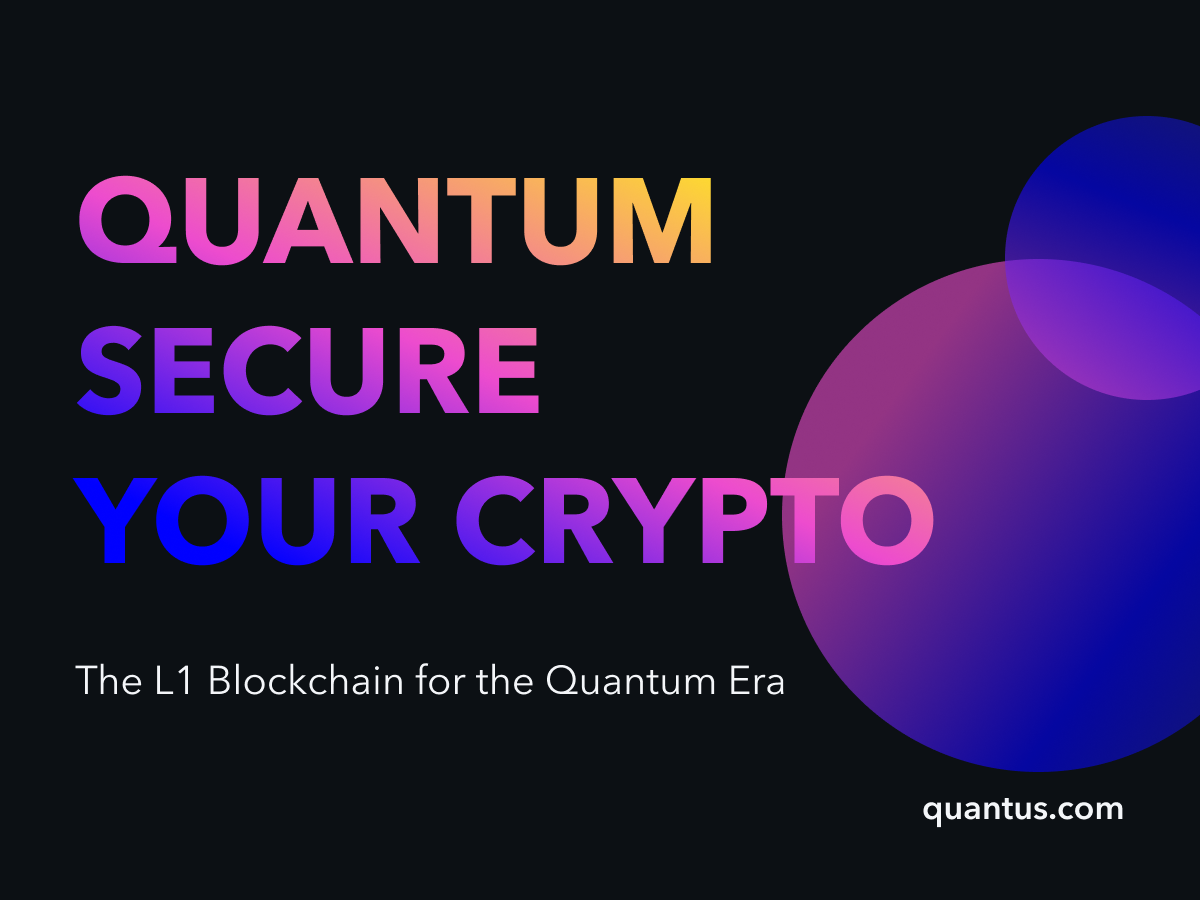 QUANTUM SECURE YOUR CRYPTO

The L1 Blockchain for the Quantum Era

quantus.com